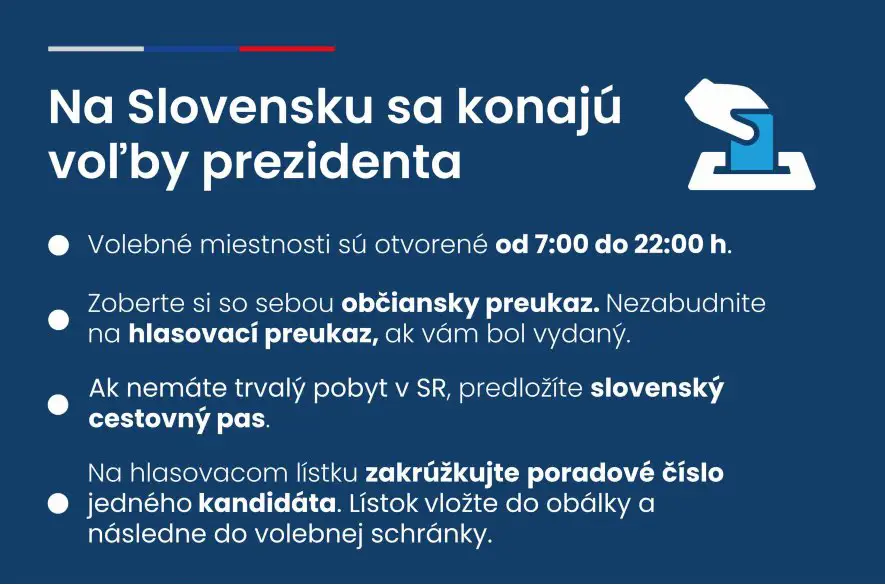 Na Slovensku sa konajú voľby prezidenta

Volebné miestnosti sú otvorené od 7:00 do 22:00 h.

Zoberte si so sebou občiansky preukaz. Nezabudnite na hlasovací preukaz, ak vám bol vydaný.

Ak nemáte trvalý pobyt v SR, predložíte slovenský cestovný pas.

Na hlasovacom lístku zakrúžkujte poradové číslo jedného kandidáta. Lístok vložte do obálky a následne do volebnej schránky.